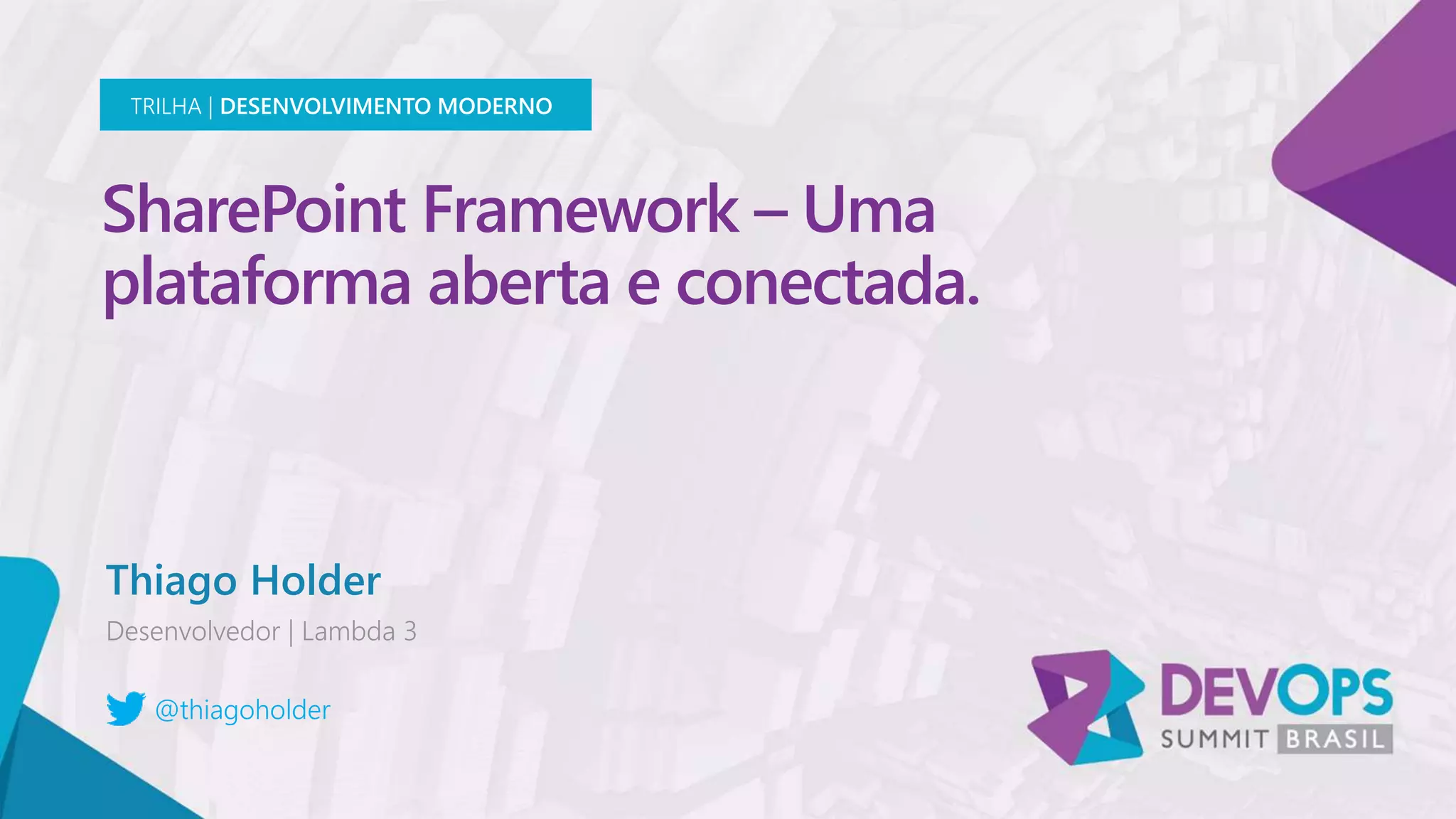 TRILHA | DESENVOLVIMENTO MODERNO

SharePoint Framework – Uma plataforma aberta e conectada.

Thiago Holder

Desenvolvedor | Lambda 3

@thiagoholder

DEVOPS SUMMIT BRASIL